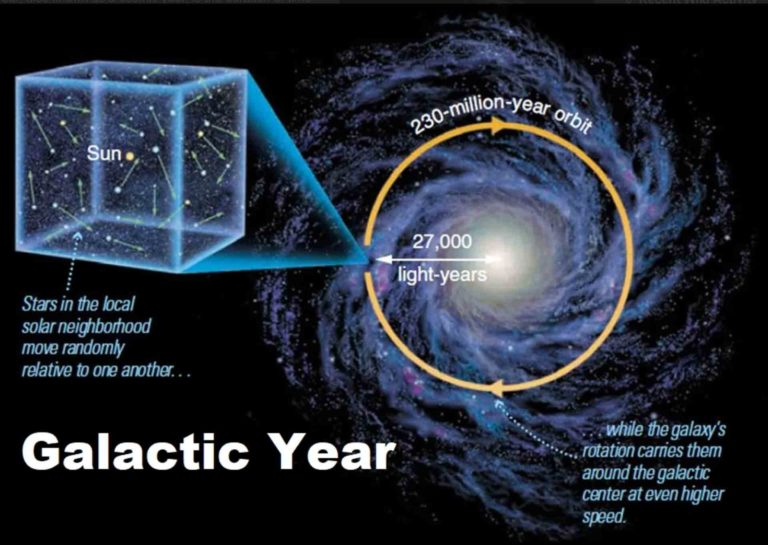 Sun

230-million-year orbit

27,000 light-years

Stars in the local solar neighborhood move randomly relative to one another. . .

Galactic Year

. . .while the galaxy's rotation carries them around the galactic center at even higher speed.